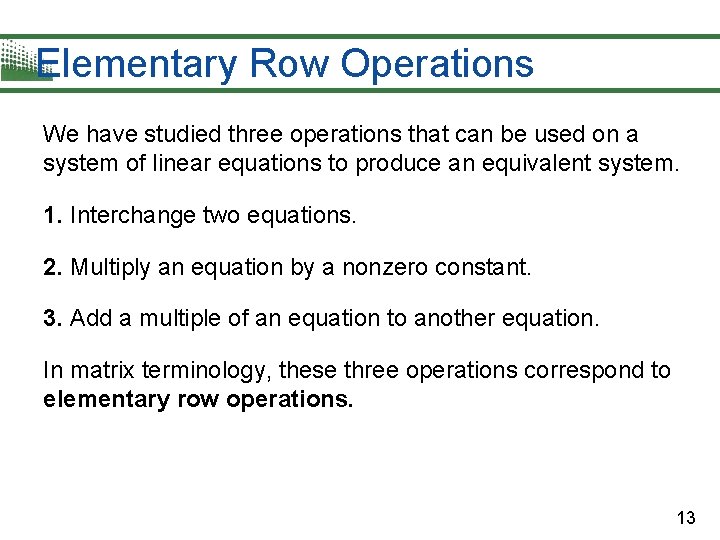 Elementary Row Operations

We have studied three operations that can be used on a system of linear equations to produce an equivalent system.

1. Interchange two equations.

2. Multiply an equation by a nonzero constant.

3. Add a multiple of an equation to another equation.

In matrix terminology, these three operations correspond to elementary row operations.

13